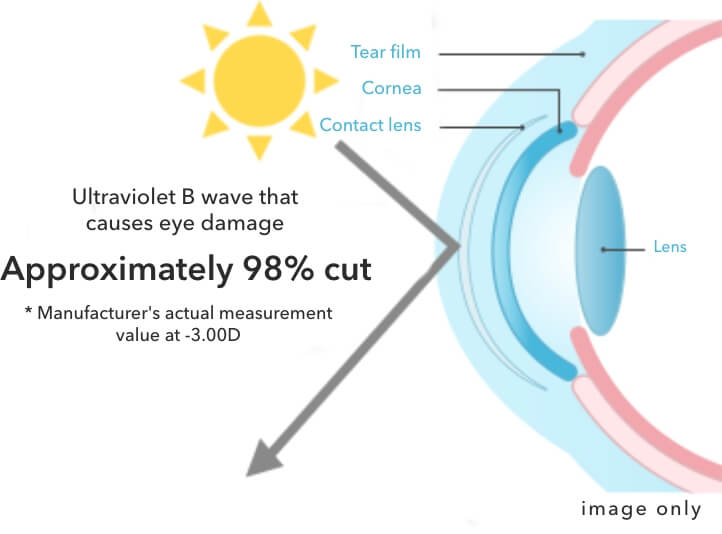 Tear film
Cornea
Contact lens

Ultraviolet B wave that causes eye damage

Approximately 98% cut

* Manufacturer's actual measurement value at -3.00D

Lens

image only